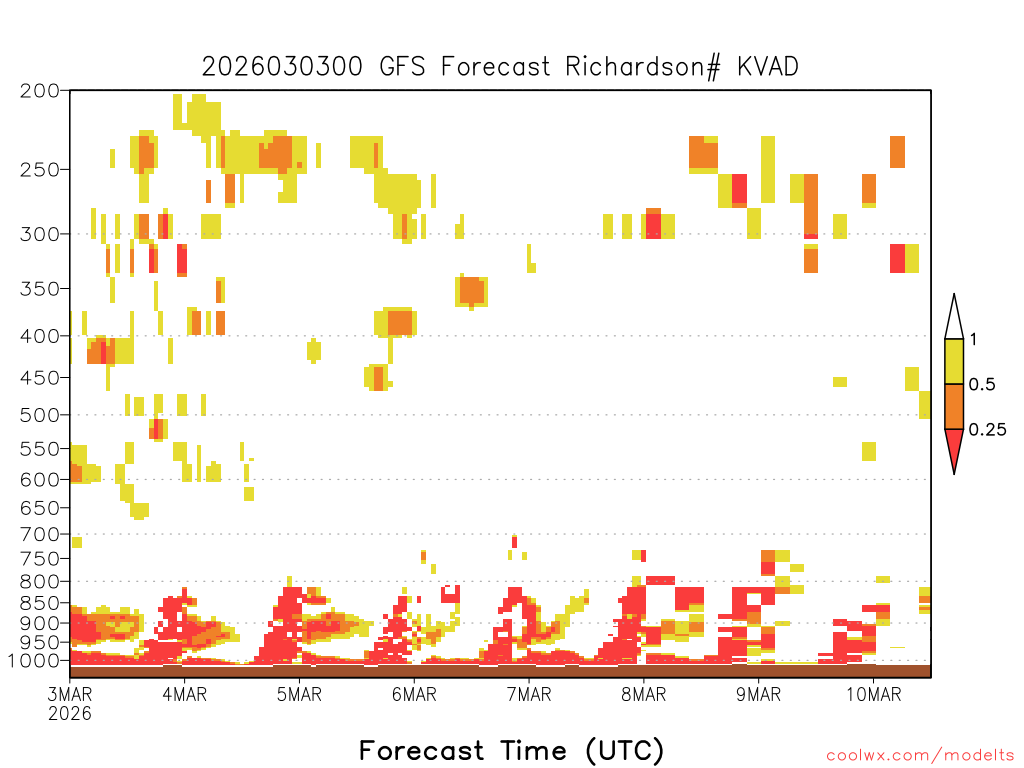 2026030300 GFS Forecast Richardson# KVAD

200
250
300
350
400
450
500
550
600
650
700
750
800
850
900
950
1000

1
0.5
0.25

3MAR
2026
4MAR
5MAR
6MAR
7MAR
8MAR
9MAR
10MAR

Forecast Time (UTC)

coolwx.com/modelts